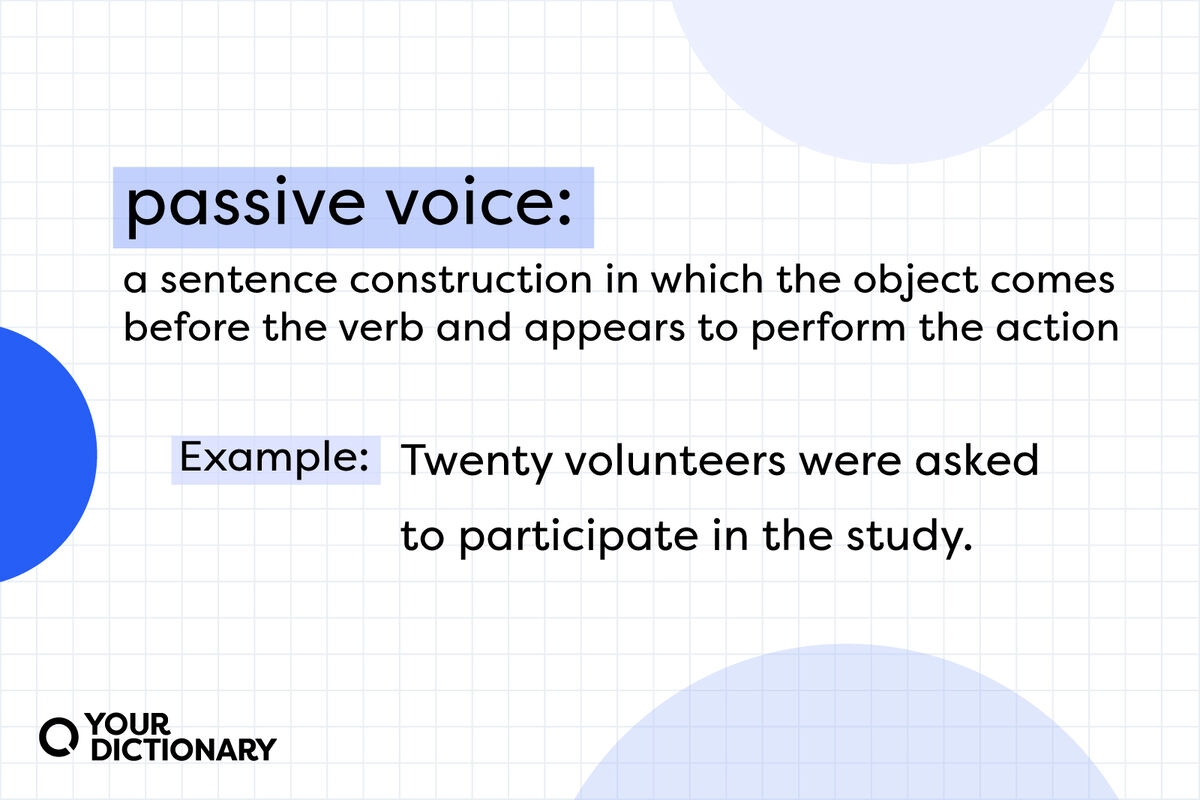 passive voice:

a sentence construction in which the object comes before the verb and appears to perform the action

Example: Twenty volunteers were asked to participate in the study.

YOUR DICTIONARY